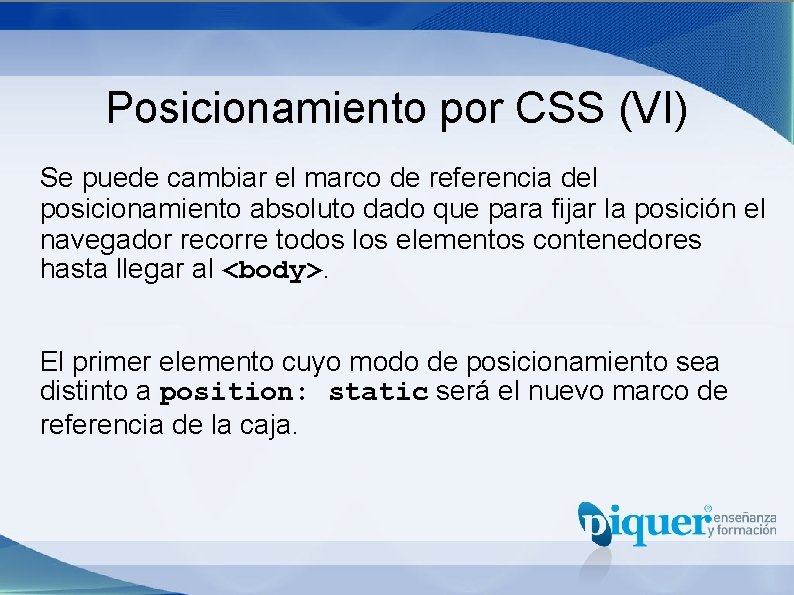 Posicionamiento por CSS (VI)

Se puede cambiar el marco de referencia del posicionamiento absoluto dado que para fijar la posición el navegador recorre todos los elementos contenedores hasta llegar al <body>.

El primer elemento cuyo modo de posicionamiento sea distinto a position: static será el nuevo marco de referencia de la caja.

piquer enseñanza y formación